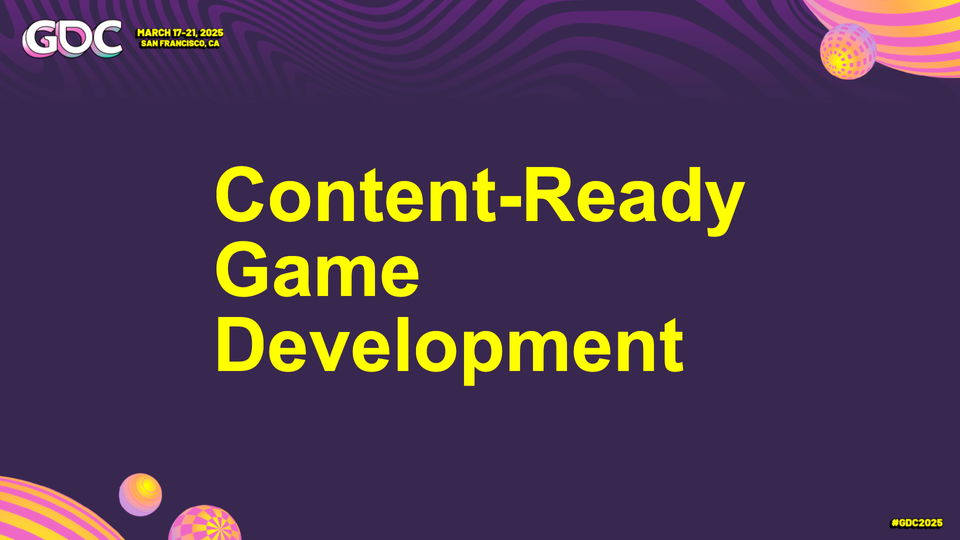 GDC MARCH 17-21, 2025 SAN FRANCISCO, CA

Content-Ready Game Development

#GDC2025